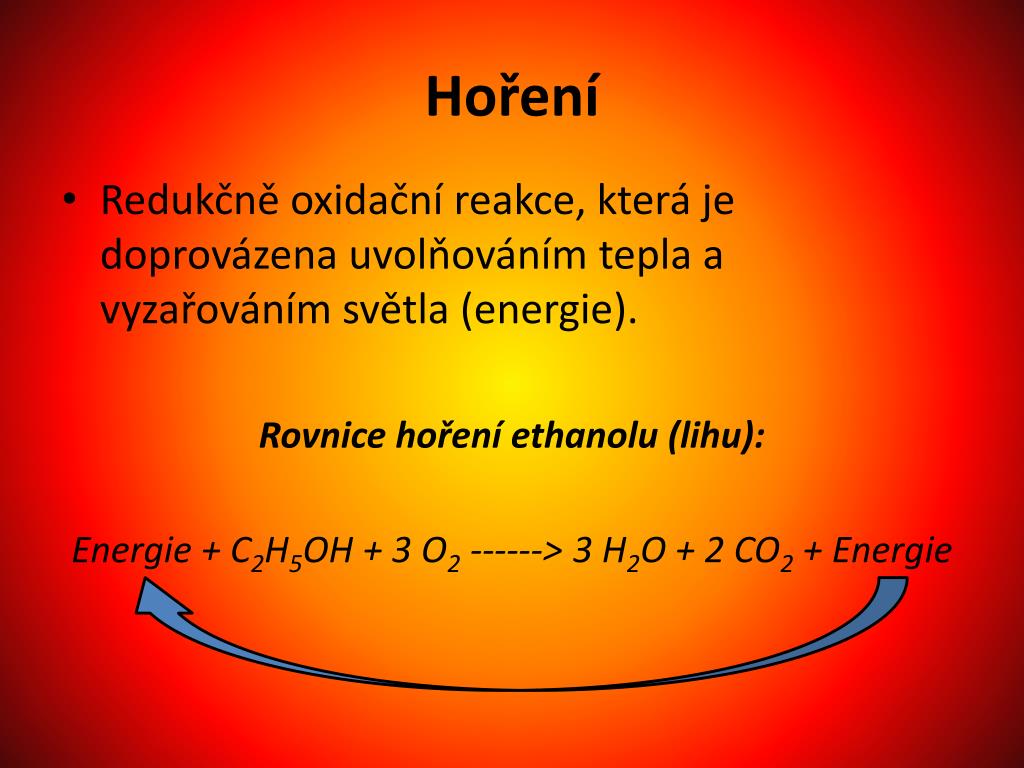 Hoření

• Redukčně oxidační reakce, která je doprovázena uvolňováním tepla a vyzařováním světla (energie).

Rovnice hoření ethanolu (lihu):

Energie + $C_2H_5OH$ + 3 $O_2$ ------> 3 $H_2O$ + 2 $CO_2$ + Energie